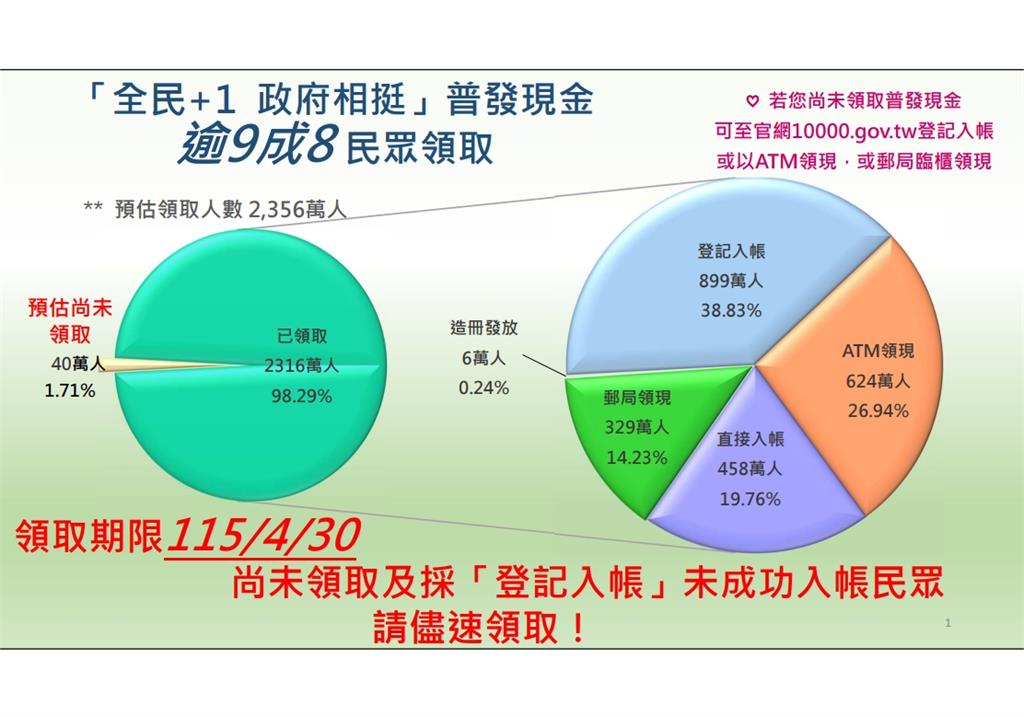 「全民+1 政府相挺」普發現金
逾9成8 民眾領取

♡ 若您尚未領取普發現金
可至官網10000.gov.tw登記入帳
或以ATM領現，或郵局臨櫃領現

** 預估領取人數 2,356萬人

預估尚未領取
40萬人
1.71%

已領取
2316萬人
98.29%

造冊發放
6萬人
0.24%

登記入帳
899萬人
38.83%

ATM領現
624萬人
26.94%

郵局領現
329萬人
14.23%

直接入帳
458萬人
19.76%

領取期限115/4/30
尚未領取及採「登記入帳」未成功入帳民眾
請儘速領取！

1